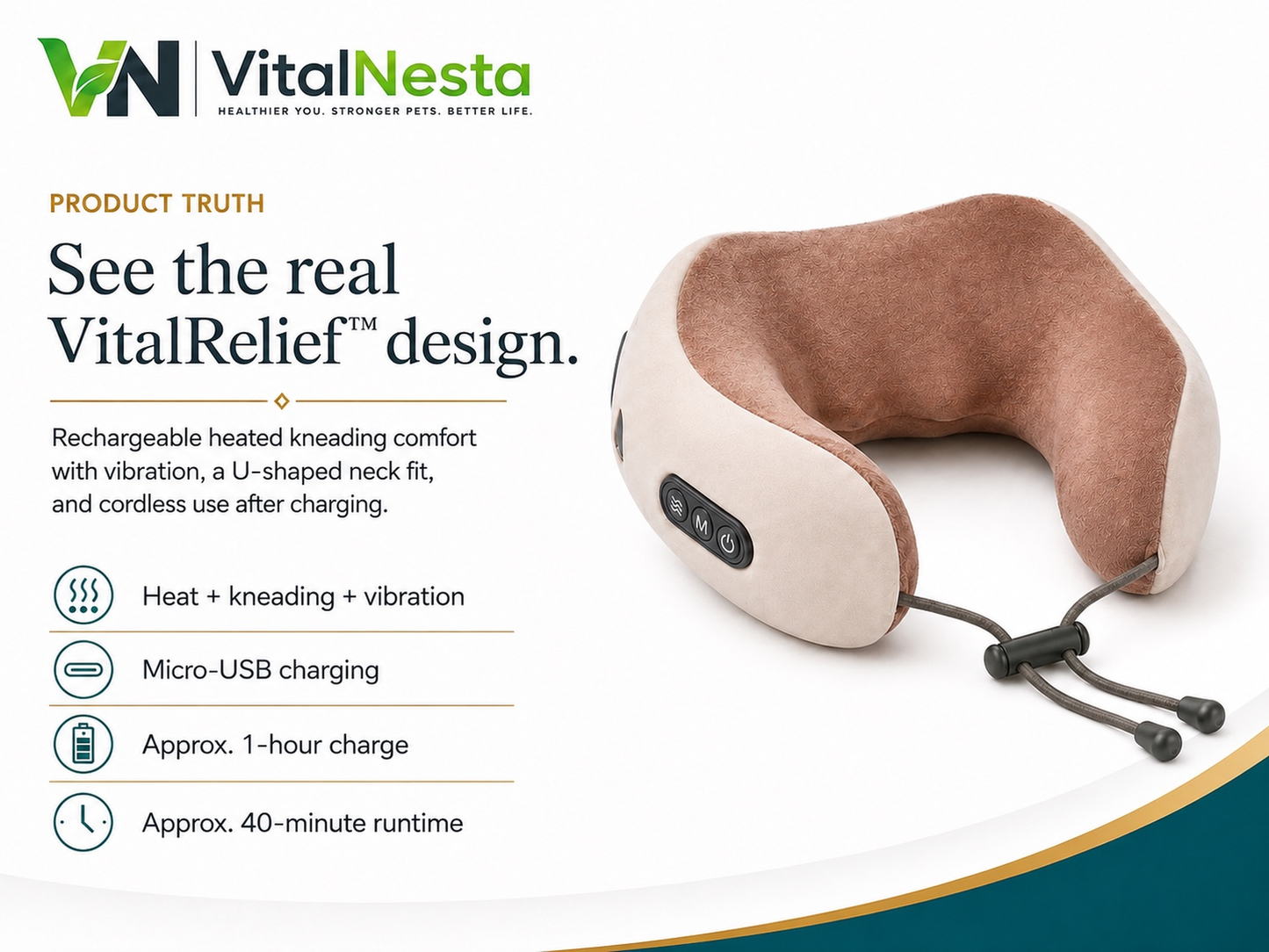 VN VitalNesta
HEALTHIER YOU. STRONGER PETS. BETTER LIFE.

PRODUCT TRUTH

See the real VitalRelief™ design.

Rechargeable heated kneading comfort with vibration, a U-shaped neck fit, and cordless use after charging.

Heat + kneading + vibration

Micro-USB charging

Approx. 1-hour charge

Approx. 40-minute runtime

M